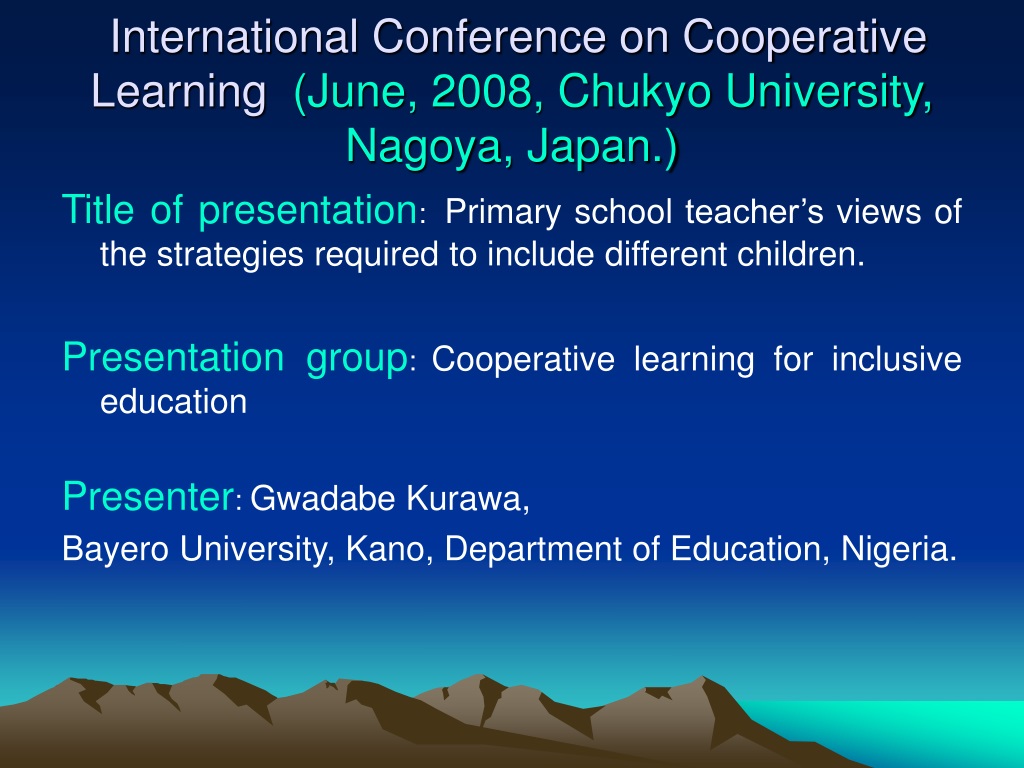 International Conference on Cooperative Learning (June, 2008, Chukyo University, Nagoya, Japan.)

Title of presentation: Primary school teacher's views of the strategies required to include different children.

Presentation group: Cooperative learning for inclusive education

Presenter: Gwadabe Kurawa,

Bayero University, Kano, Department of Education, Nigeria.